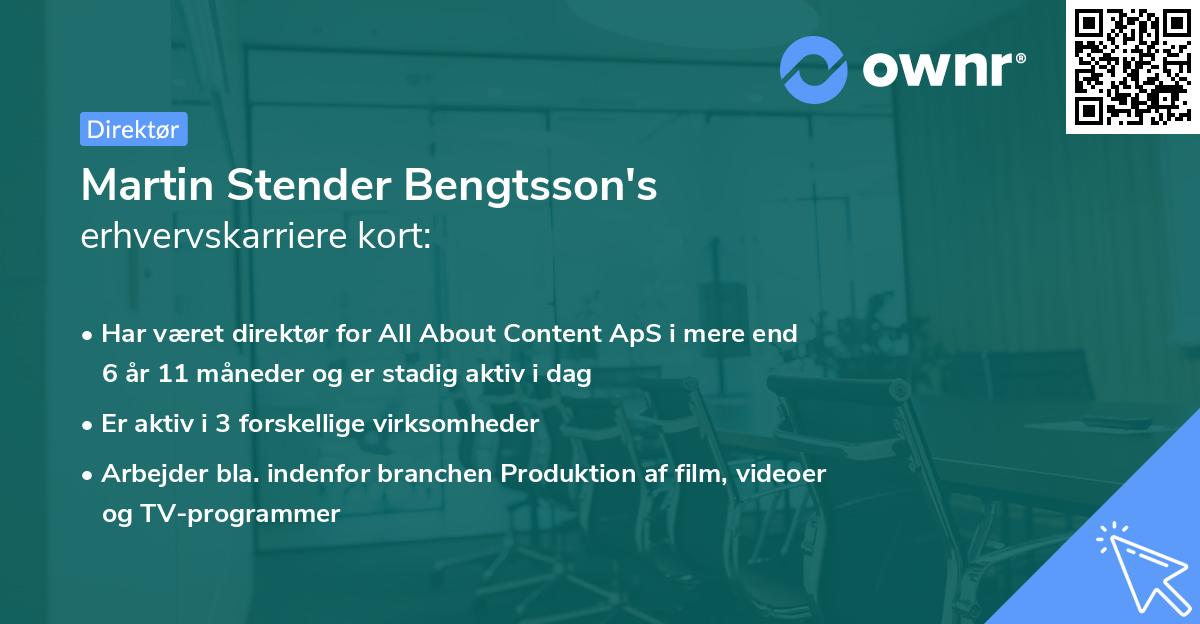 ownr®

Direktør

Martin Stender Bengtsson's
erhvervskarriere kort:

• Har været direktør for All About Content ApS i mere end 6 år 11 måneder og er stadig aktiv i dag

• Er aktiv i 3 forskellige virksomheder

• Arbejder bla. indenfor branchen Produktion af film, videoer og TV-programmer